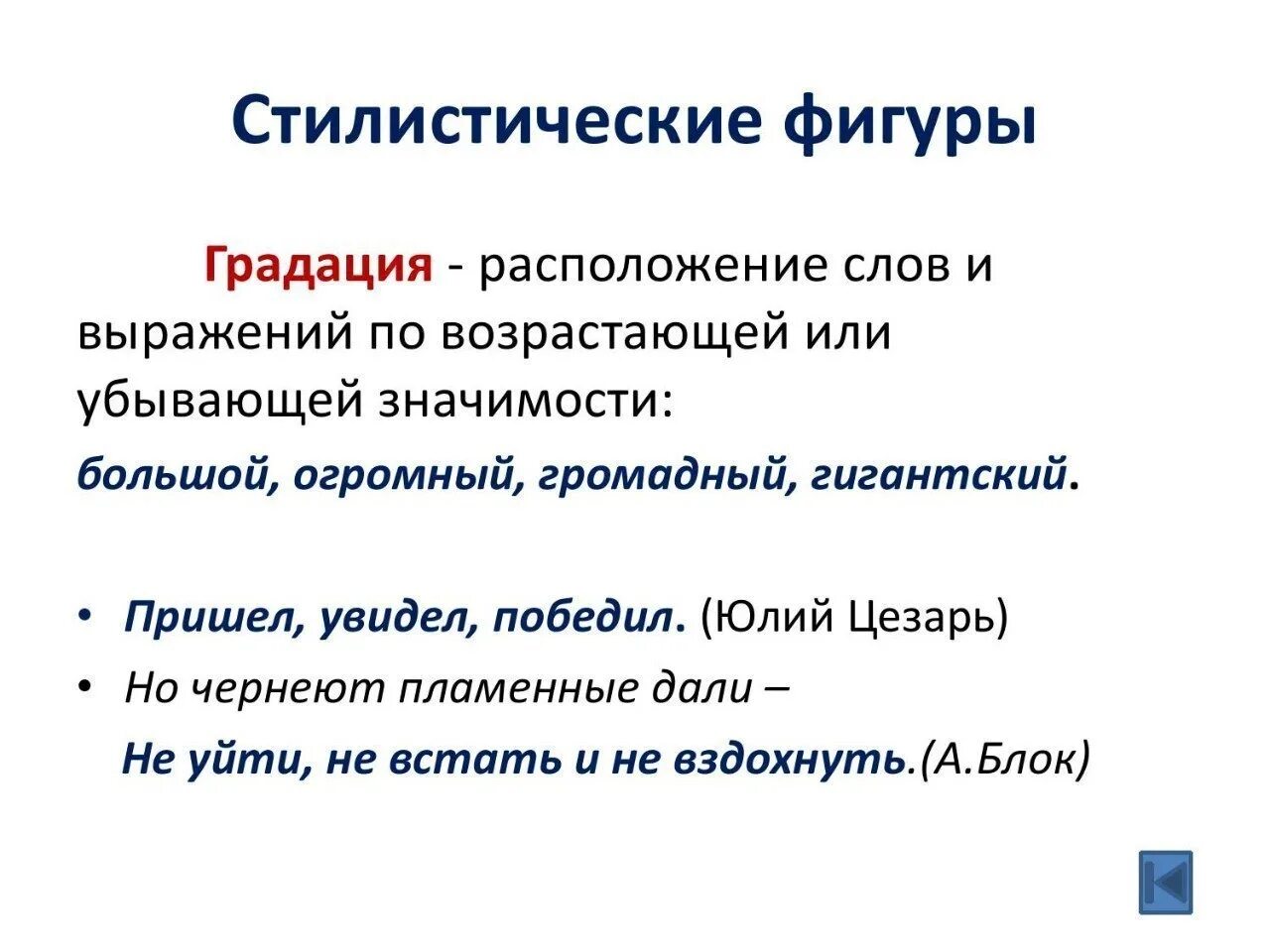 Стилистические фигуры

Градация - расположение слов и выражений по возрастающей или убывающей значимости:
большой, огромный, громадный, гигантский.

• Пришел, увидел, победил. (Юлий Цезарь)
• Но чернеют пламенные дали –
Не уйти, не встать и не вздохнуть.(А.Блок)